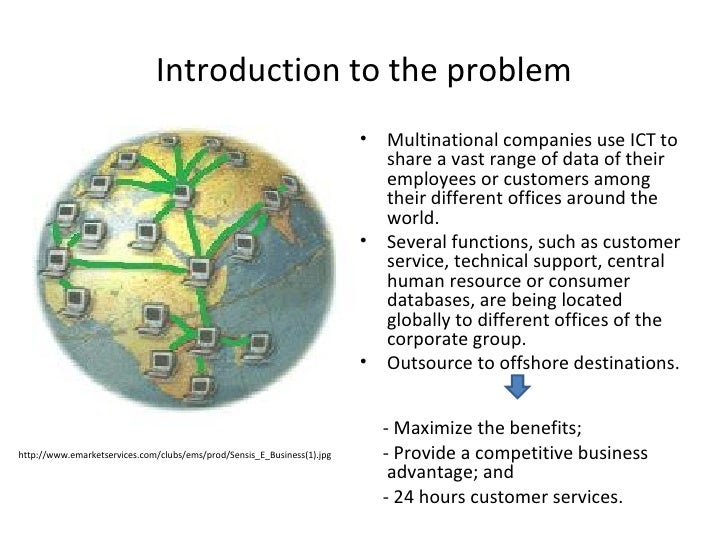 Introduction to the problem

http://www.emarketservices.com/clubs/ems/prod/Sensis_E_Business(1).jpg

• Multinational companies use ICT to share a vast range of data of their employees or customers among their different offices around the world.

• Several functions, such as customer service, technical support, central human resource or consumer databases, are being located globally to different offices of the corporate group.

• Outsource to offshore destinations.

- Maximize the benefits;

- Provide a competitive business advantage; and

- 24 hours customer services.